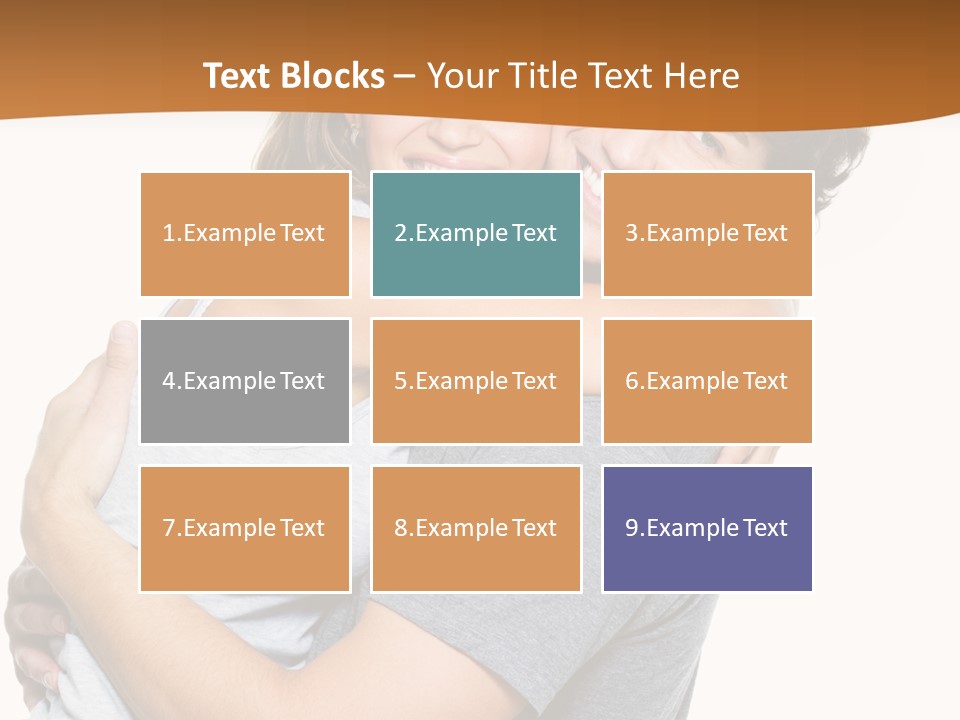 Text Blocks – Your Title Text Here

1.Example Text

2.Example Text

3.Example Text

4.Example Text

5.Example Text

6.Example Text

7.Example Text

8.Example Text

9.Example Text